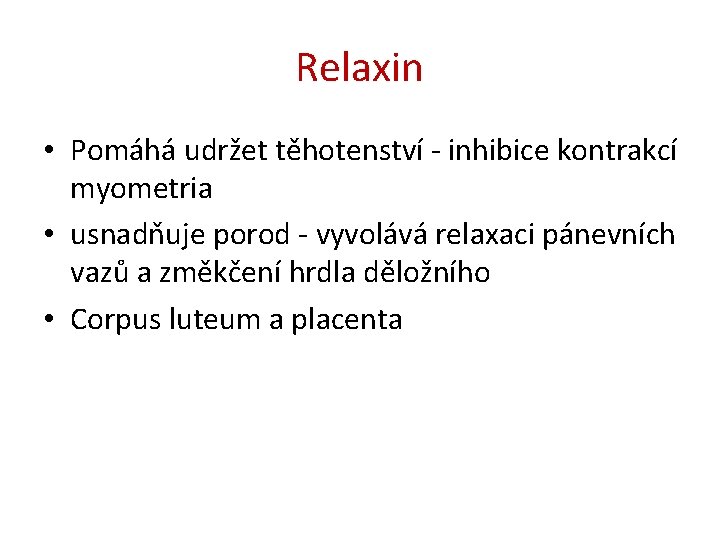 Relaxin

• Pomáhá udržet těhotenství - inhibice kontrakcí myometria
• usnadňuje porod - vyvolává relaxaci pánevních vazů a změkčení hrdla děložního
• Corpus luteum a placenta